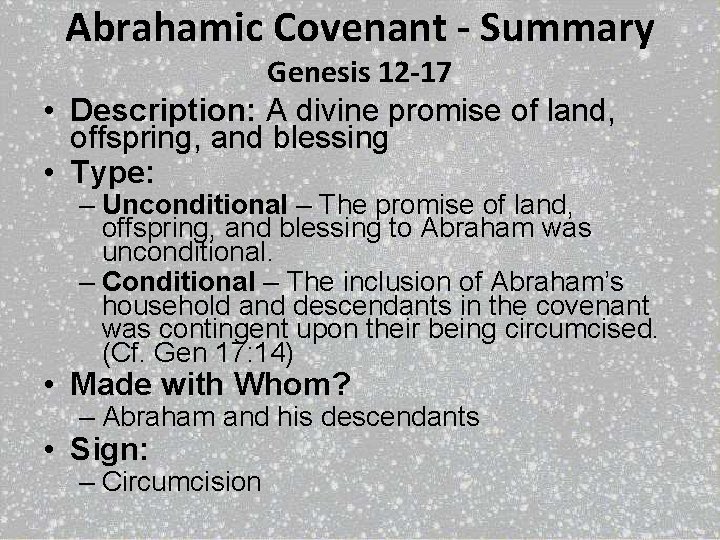 Abrahamic Covenant - Summary

Genesis 12-17

• Description: A divine promise of land, offspring, and blessing
• Type:
– Unconditional – The promise of land, offspring, and blessing to Abraham was unconditional.
– Conditional – The inclusion of Abraham's household and descendants in the covenant was contingent upon their being circumcised. (Cf. Gen 17:14)
• Made with Whom?
– Abraham and his descendants
• Sign:
– Circumcision